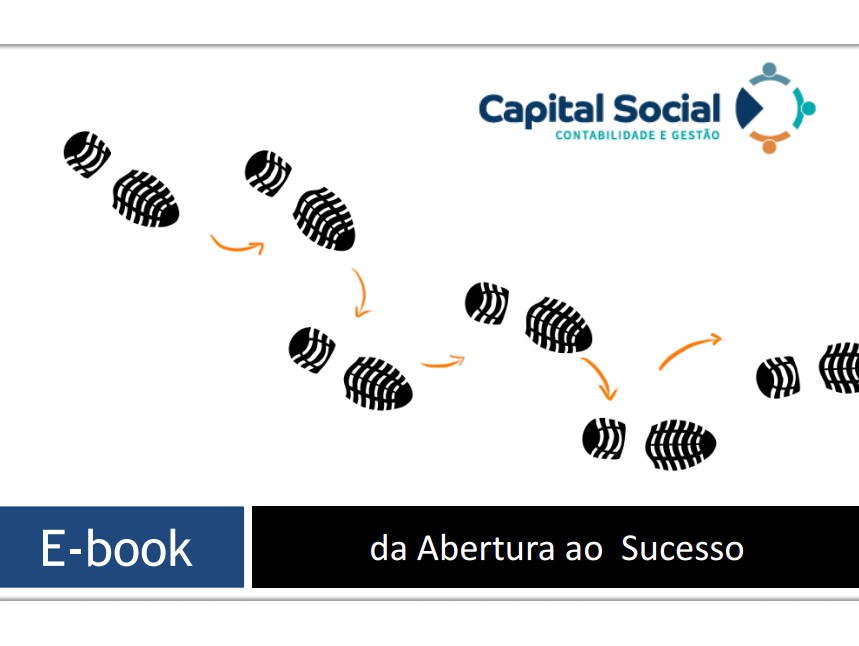 Capital Social
CONTABILIDADE E GESTÃO

E-book

da Abertura ao Sucesso